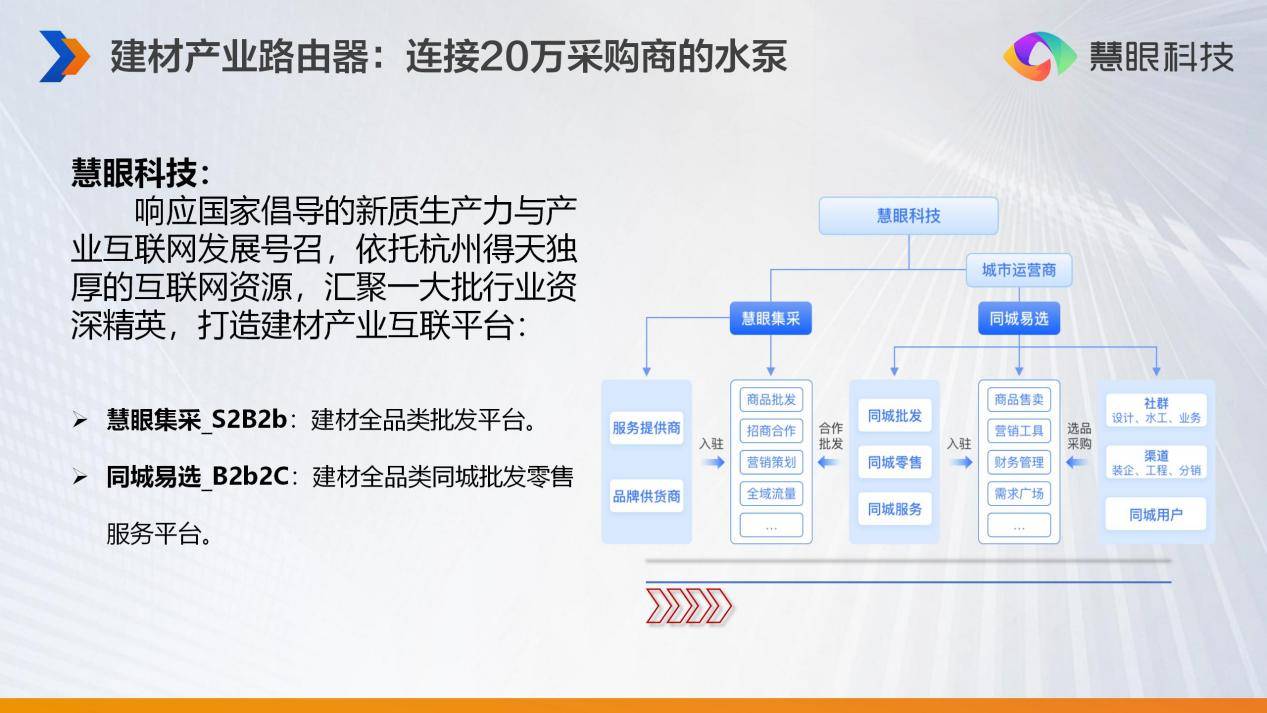 建材产业路由器：连接20万采购商的水泵

慧眼科技

慧眼科技：

响应国家倡导的新质生产力与产业互联网发展号召，依托杭州得天独厚的互联网资源，汇聚一大批行业资深精英，打造建材产业互联平台：

➢ 慧眼集采_S2B2b：建材全品类批发平台。

➢ 同城易选_B2b2C：建材全品类同城批发零售服务平台。

慧眼科技

城市运营商

慧眼集采

同城易选

服务提供商

品牌供货商

入驻

商品批发

招商合作

营销策划

全域流量

…

合作批发

同城批发

同城零售

同城服务

入驻

商品售卖

营销工具

财务管理

需求广场

…

选品采购

社群
设计、水工、业务

渠道
装企、工程、分销

同城用户